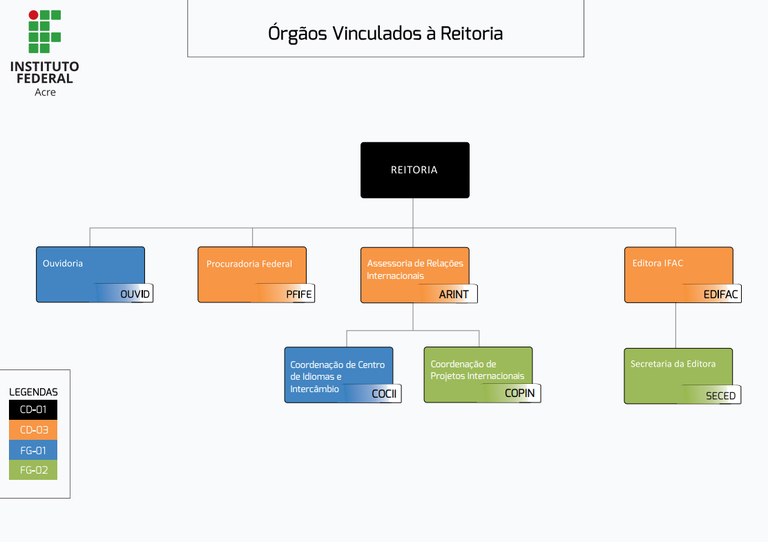 INSTITUTO FEDERAL
Acre

Órgãos Vinculados à Reitoria

REITORIA

Ouvidoria
OUVID

Procuradoria Federal
PFIFE

Assessoria de Relações Internacionais
ARINT

Editora IFAC
EDIFAC

Coordenação de Centro de Idiomas e Intercâmbio
COCII

Coordenação de Projetos Internacionais
COPIN

Secretaria da Editora
SECED

LEGENDAS
CD-01
CD-03
FG-01
FG-02